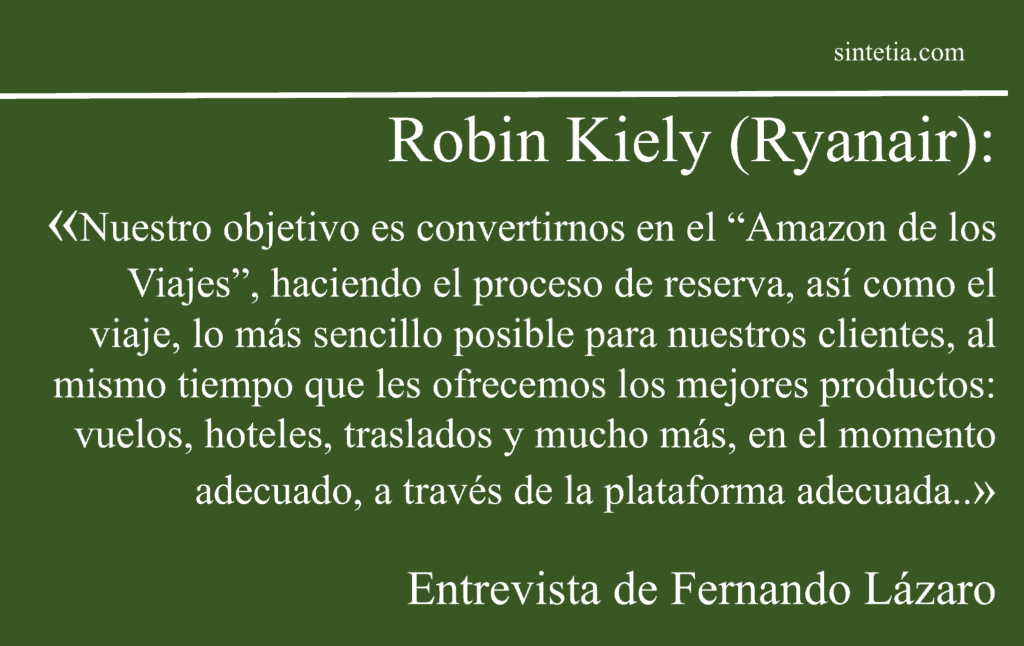 sintetia.com

Robin Kiely (Ryanair):

«Nuestro objetivo es convertirnos en el “Amazon de los Viajes”, haciendo el proceso de reserva, así como el viaje, lo más sencillo posible para nuestros clientes, al mismo tiempo que les ofrecemos los mejores productos: vuelos, hoteles, traslados y mucho más, en el momento adecuado, a través de la plataforma adecuada..»

Entrevista de Fernando Lázaro